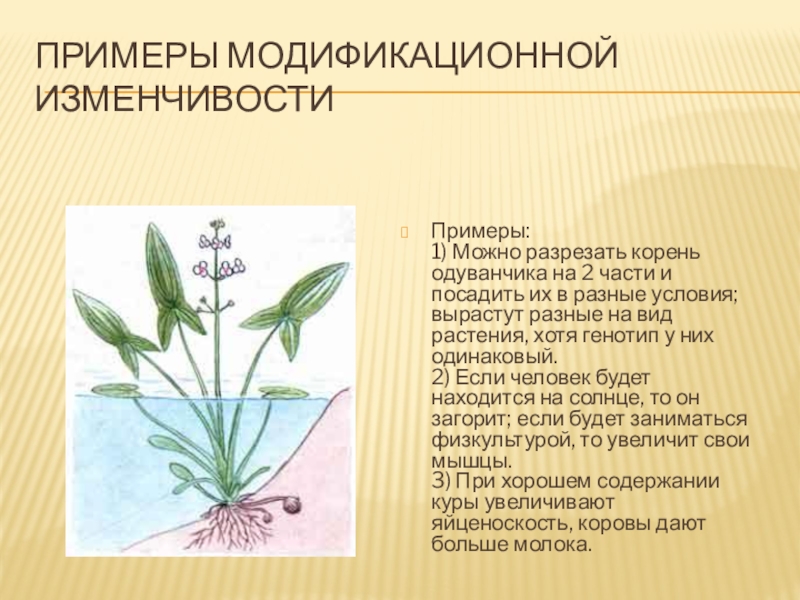 ПРИМЕРЫ МОДИФИКАЦИОННОЙ ИЗМЕНЧИВОСТИ

Примеры:
1) Можно разрезать корень одуванчика на 2 части и посадить их в разные условия; вырастут разные на вид растения, хотя генотип у них одинаковый.
2) Если человек будет находится на солнце, то он загорит; если будет заниматься физкультурой, то увеличит свои мышцы.
3) При хорошем содержании куры увеличивают яйценоскость, коровы дают больше молока.